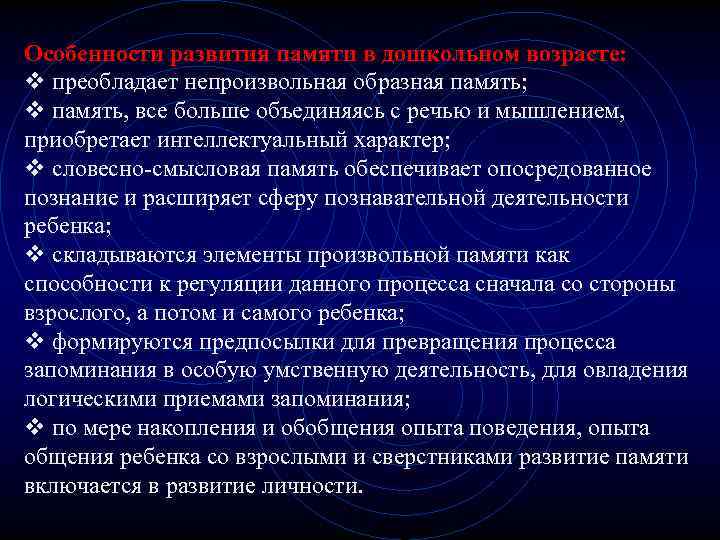 Особенности развития памяти в дошкольном возрасте:
❖ преобладает непроизвольная образная память;
❖ память, все больше объединяясь с речью и мышлением, приобретает интеллектуальный характер;
❖ словесно-смысловая память обеспечивает опосредованное познание и расширяет сферу познавательной деятельности ребенка;
❖ складываются элементы произвольной памяти как способности к регуляции данного процесса сначала со стороны взрослого, а потом и самого ребенка;
❖ формируются предпосылки для превращения процесса запоминания в особую умственную деятельность, для овладения логическими приемами запоминания;
❖ по мере накопления и обобщения опыта поведения, опыта общения ребенка со взрослыми и сверстниками развитие памяти включается в развитие личности.